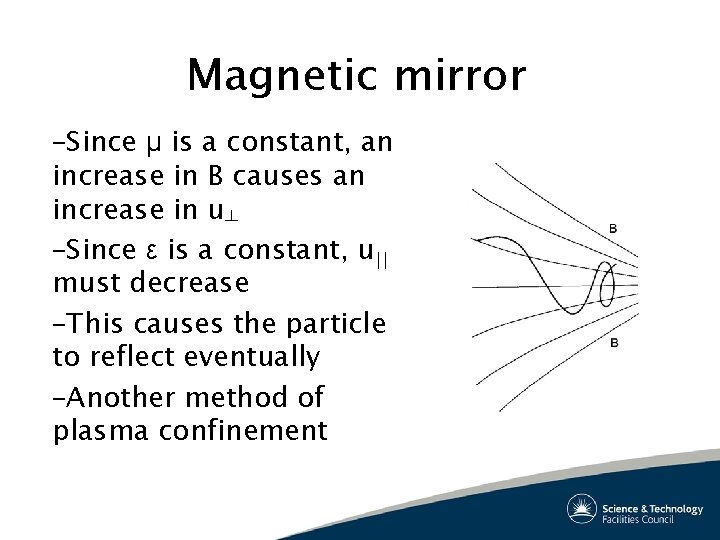 Magnetic mirror

–Since μ is a constant, an increase in B causes an increase in $u_{\perp}$

–Since ε is a constant, $u_{||}$ must decrease

–This causes the particle to reflect eventually

–Another method of plasma confinement

B

B

Science & Technology Facilities Council